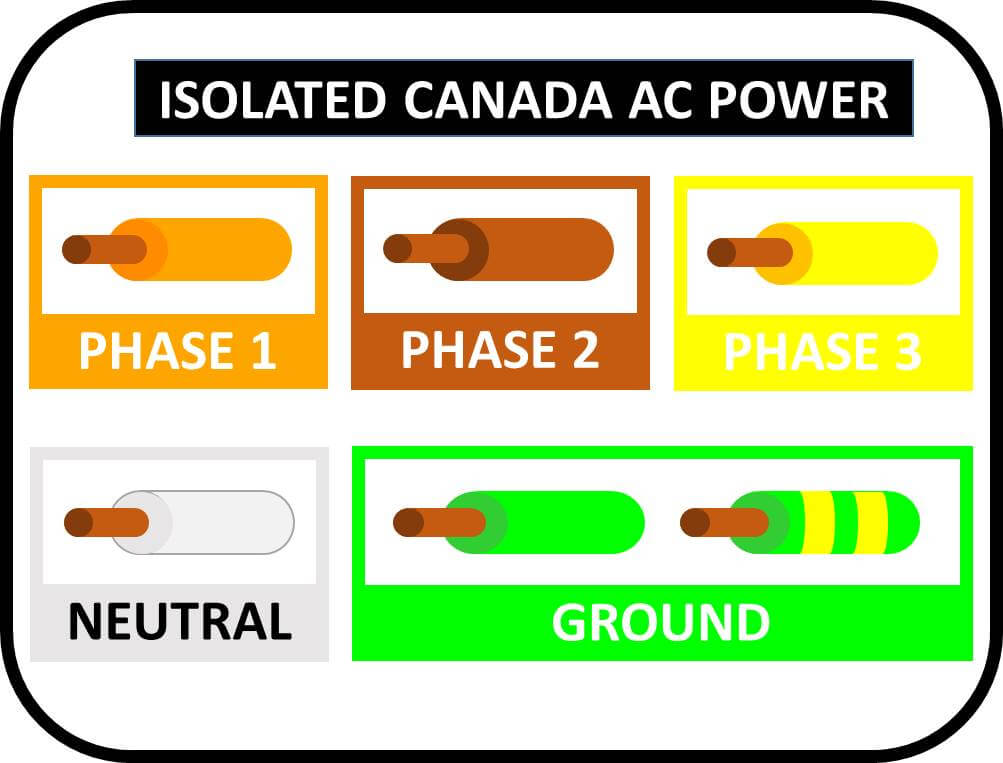 ISOLATED CANADA AC POWER

PHASE 1

PHASE 2

PHASE 3

NEUTRAL

GROUND